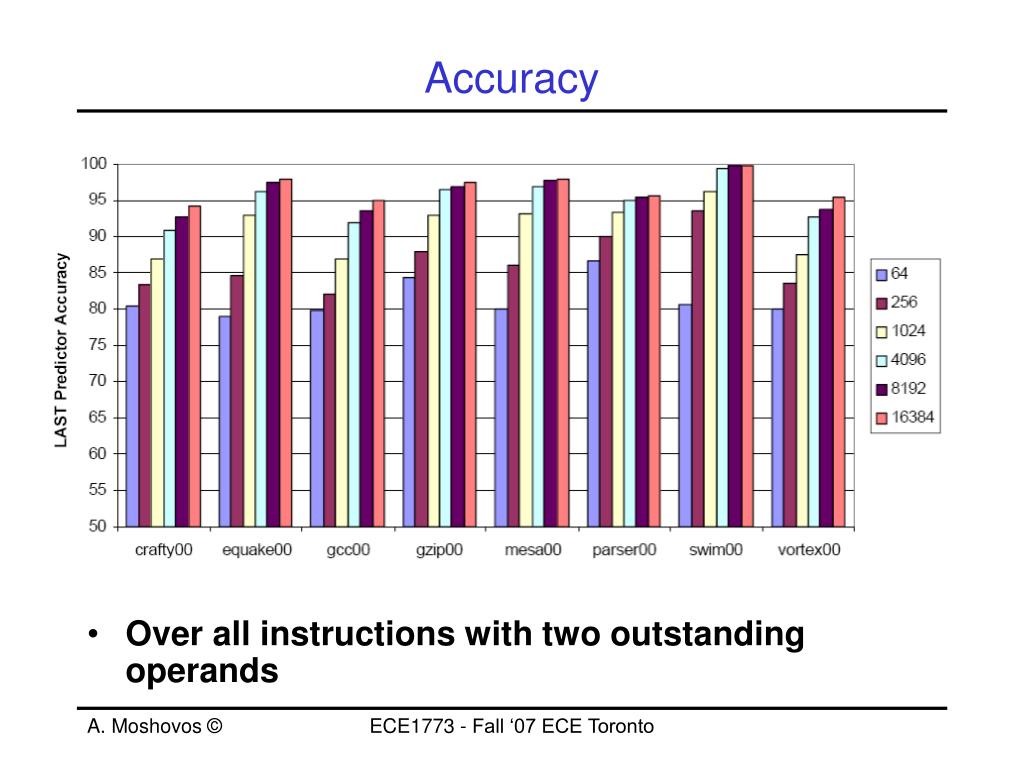 Accuracy

LAST Predictor Accuracy

100
95
90
85
80
75
70
65
60
55
50

crafty00 equake00 gcc00 gzip00 mesa00 parser00 swim00 vortex00

64
256
1024
4096
8192
16384

• Over all instructions with two outstanding operands

A. Moshovos ©

ECE1773 - Fall ‘07 ECE Toronto